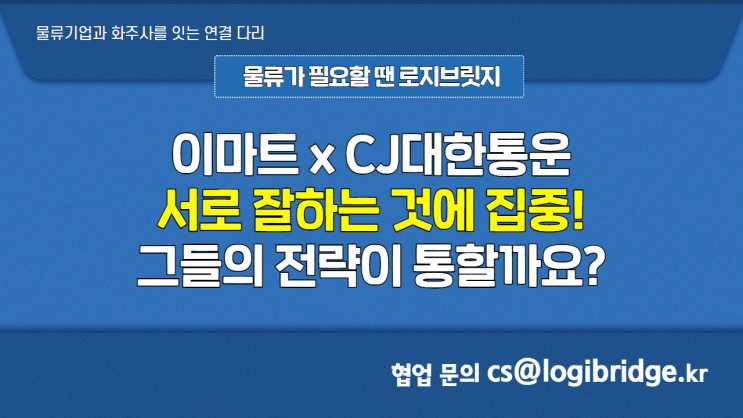 물류기업과 화주사를 잇는 연결 다리

물류가 필요할 땐 로지브릿지

이마트 x CJ대한통운
서로 잘하는 것에 집중!
그들의 전략이 통할까요?

협업 문의 cs@logibridge.kr